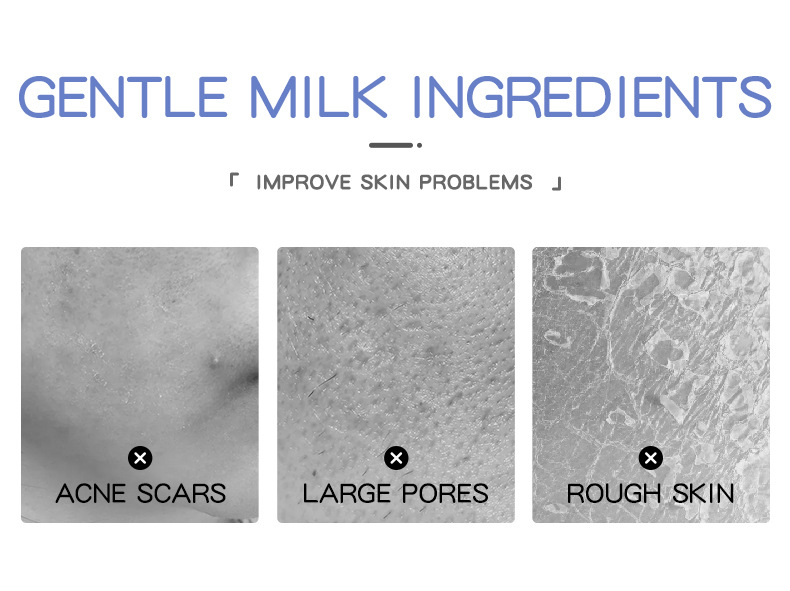 GENTLE MILK INGREDIENTS

「 IMPROVE SKIN PROBLEMS 」

ACNE SCARS

LARGE PORES

ROUGH SKIN